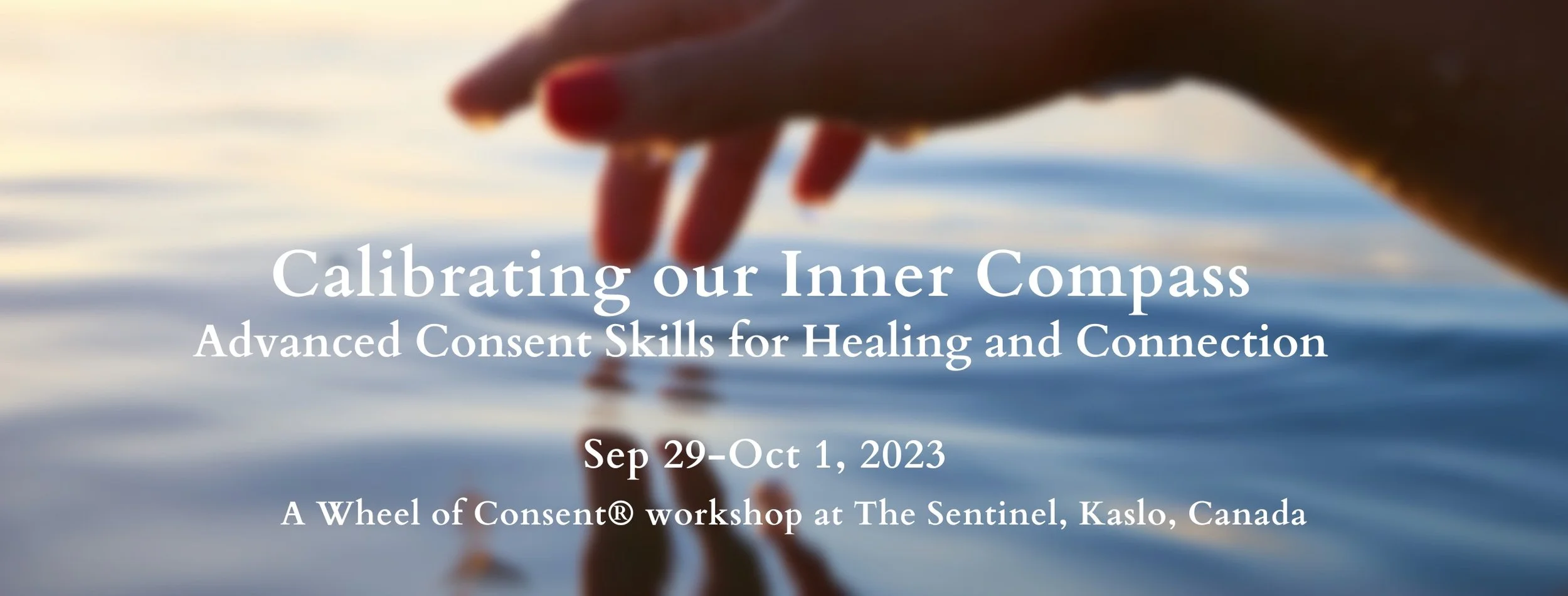 Calibrating our Inner Compass
Advanced Consent Skills for Healing and Connection

Sep 29-Oct 1, 2023

A Wheel of Consent® workshop at The Sentinel, Kaslo, Canada